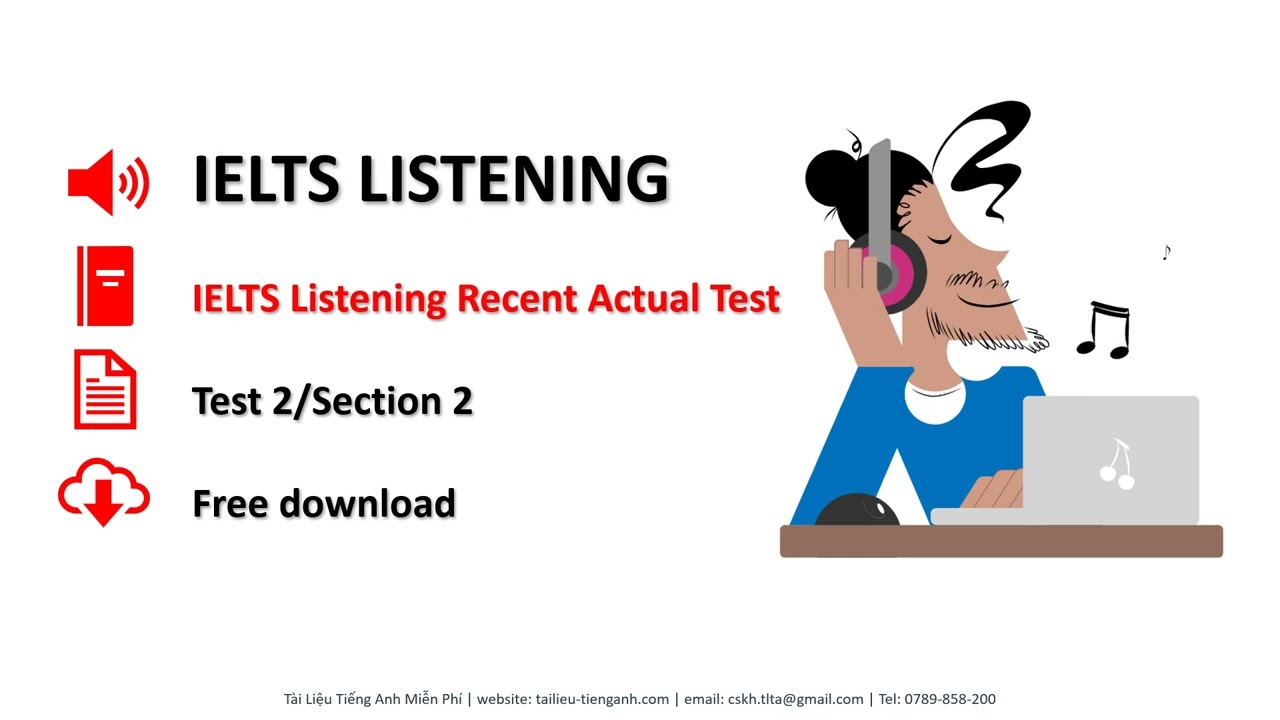 IELTS LISTENING

IELTS Listening Recent Actual Test

Test 2/Section 2

Free download

Tài Liệu Tiếng Anh Miễn Phí | website: tailieu-tienganh.com | email: cskh.tlta@gmail.com | Tel: 0789-858-200